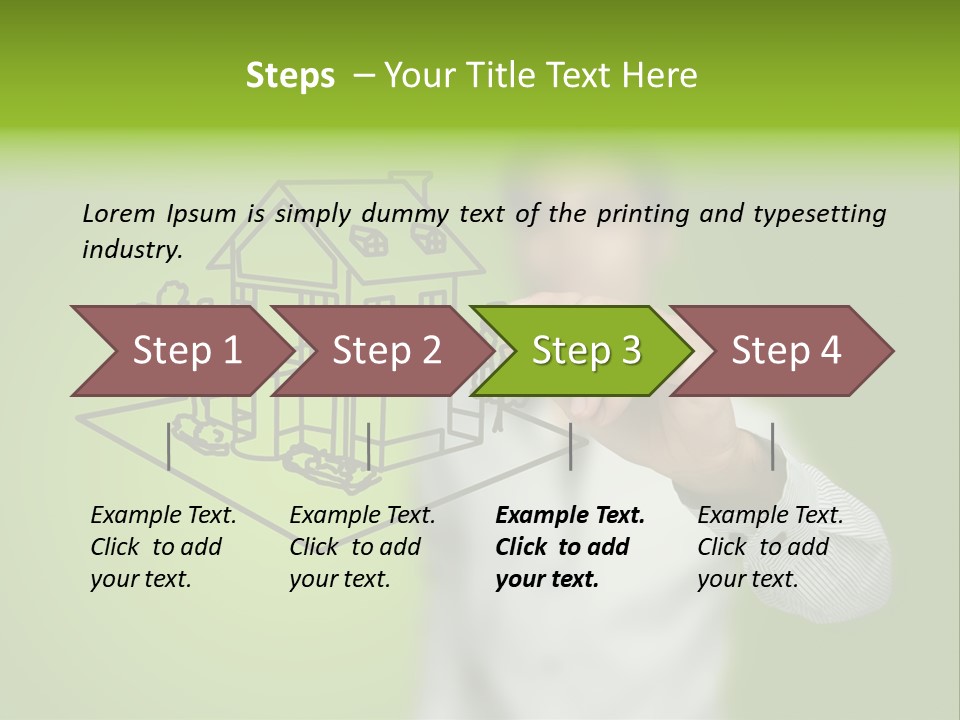 Steps – Your Title Text Here

Lorem Ipsum is simply dummy text of the printing and typesetting industry.

Step 1

Step 2

Step 3

Step 4

Example Text. Click to add your text.

Example Text. Click to add your text.

Example Text. Click to add your text.

Example Text. Click to add your text.